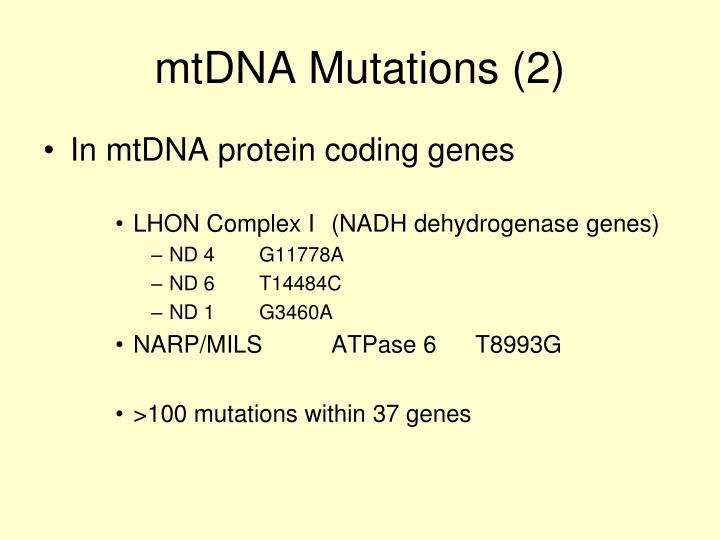 mtDNA Mutations (2)

• In mtDNA protein coding genes

• LHON Complex I (NADH dehydrogenase genes)
– ND 4 G11778A
– ND 6 T14484C
– ND 1 G3460A
• NARP/MILS ATPase 6 T8993G

• >100 mutations within 37 genes